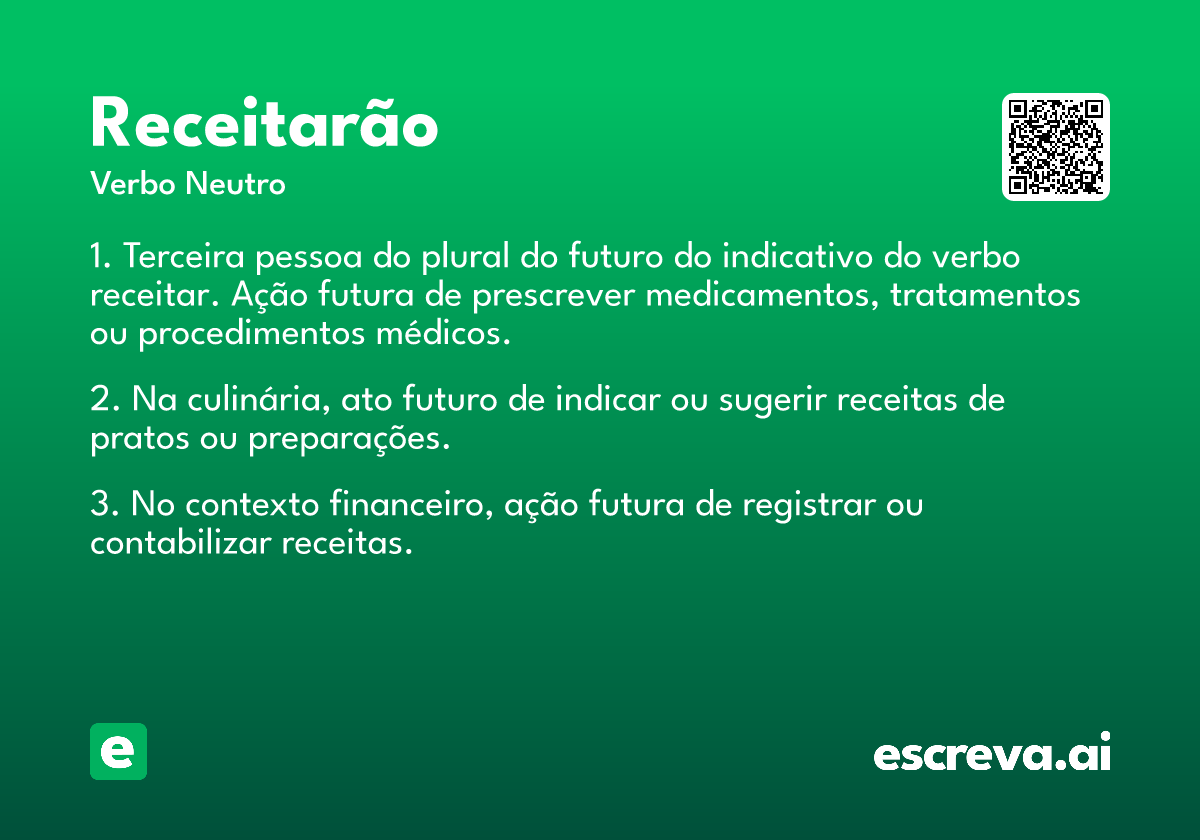 Receitarão

Verbo Neutro

1. Terceira pessoa do plural do futuro do indicativo do verbo receitar. Ação futura de prescrever medicamentos, tratamentos ou procedimentos médicos.

2. Na culinária, ato futuro de indicar ou sugerir receitas de pratos ou preparações.

3. No contexto financeiro, ação futura de registrar ou contabilizar receitas.

e

escreva.ai